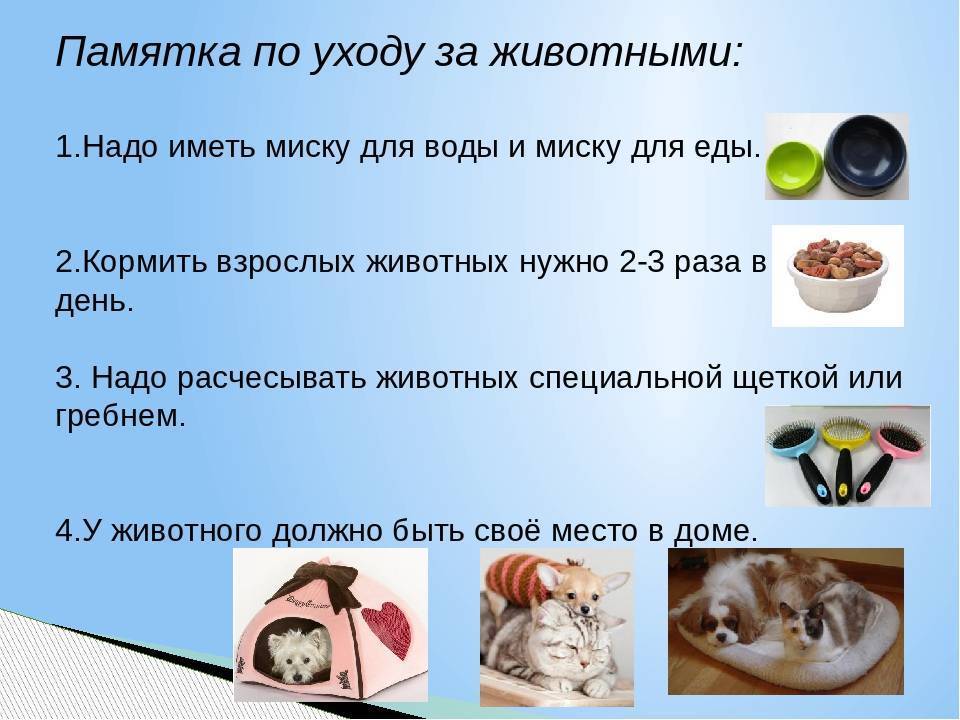 Памятка по уходу за животными:

1.Надо иметь миску для воды и миску для еды.

2.Кормить взрослых животных нужно 2-3 раза в день.

3. Надо расчесывать животных специальной щеткой или гребнем.

4.У животного должно быть своё место в доме.